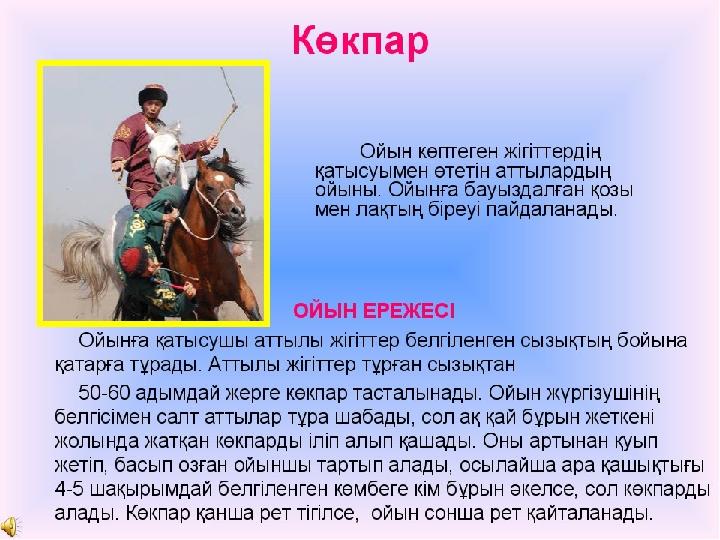 Көкпар

Ойын көптеген жігіттердің қатысуымен өтетін аттылардың ойыны. Ойынға бауыздалған қозы мен лақтың біреуі пайдаланады.

ОЙЫН ЕРЕЖЕСІ

Ойынға қатысушы аттылы жігіттер белгіленген сызықтың бойына қатарға тұрады. Аттылы жігіттер тұрған сызықтан

50-60 адымдай жерге көкпар тасталынады. Ойын жүргізушінің белгісімен салт аттылар тұра шабады, сол ақ қай бұрын жеткені жолында жатқан көкпарды іліп алып қашады. Оны артынан қуып жетіп, басып озған ойыншы тартып алады, осылайша ара қашықтығы 4-5 шақырымдай белгіленген көмбеге кім бұрын әкелсе, сол көкпарды алады. Көкпар қанша рет тігілсе, ойын сонша рет қайталанады.